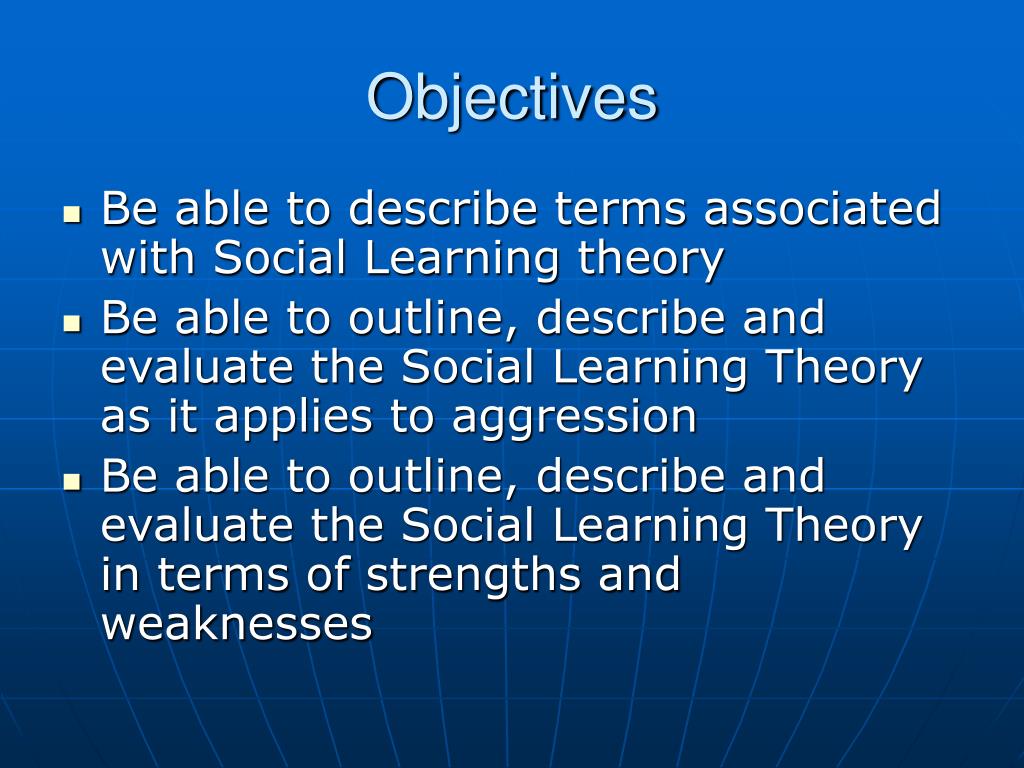 Objectives

- Be able to describe terms associated with Social Learning theory
- Be able to outline, describe and evaluate the Social Learning Theory as it applies to aggression
- Be able to outline, describe and evaluate the Social Learning Theory in terms of strengths and weaknesses